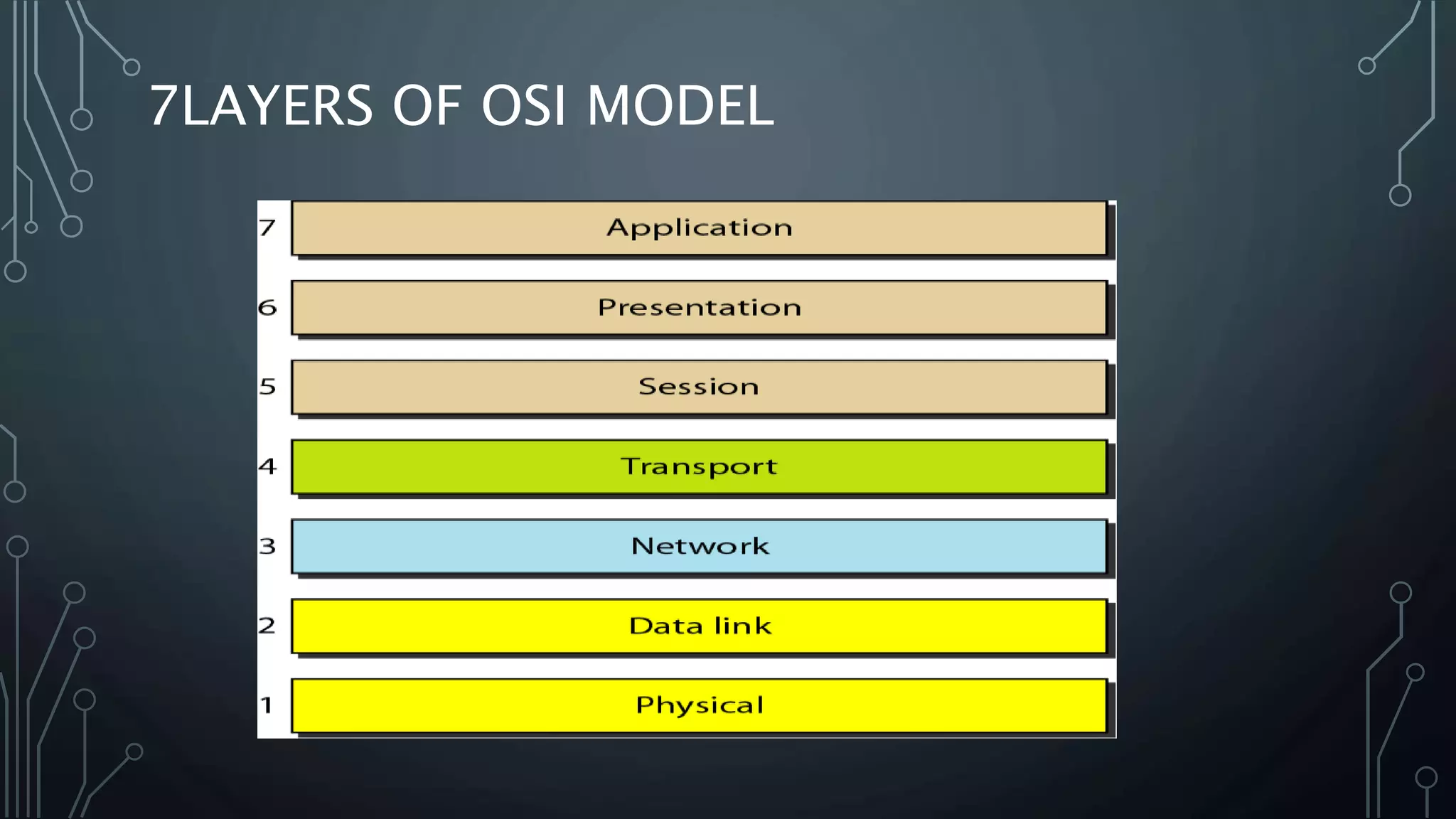 7LAYERS OF OSI MODEL

7 Application

6 Presentation

5 Session

4 Transport

3 Network

2 Data link

1 Physical